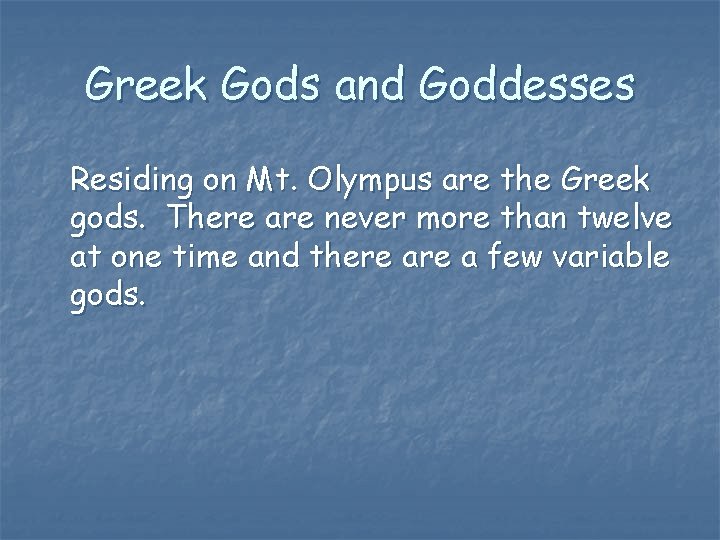 Greek Gods and Goddesses

Residing on Mt. Olympus are the Greek gods. There are never more than twelve at one time and there are a few variable gods.